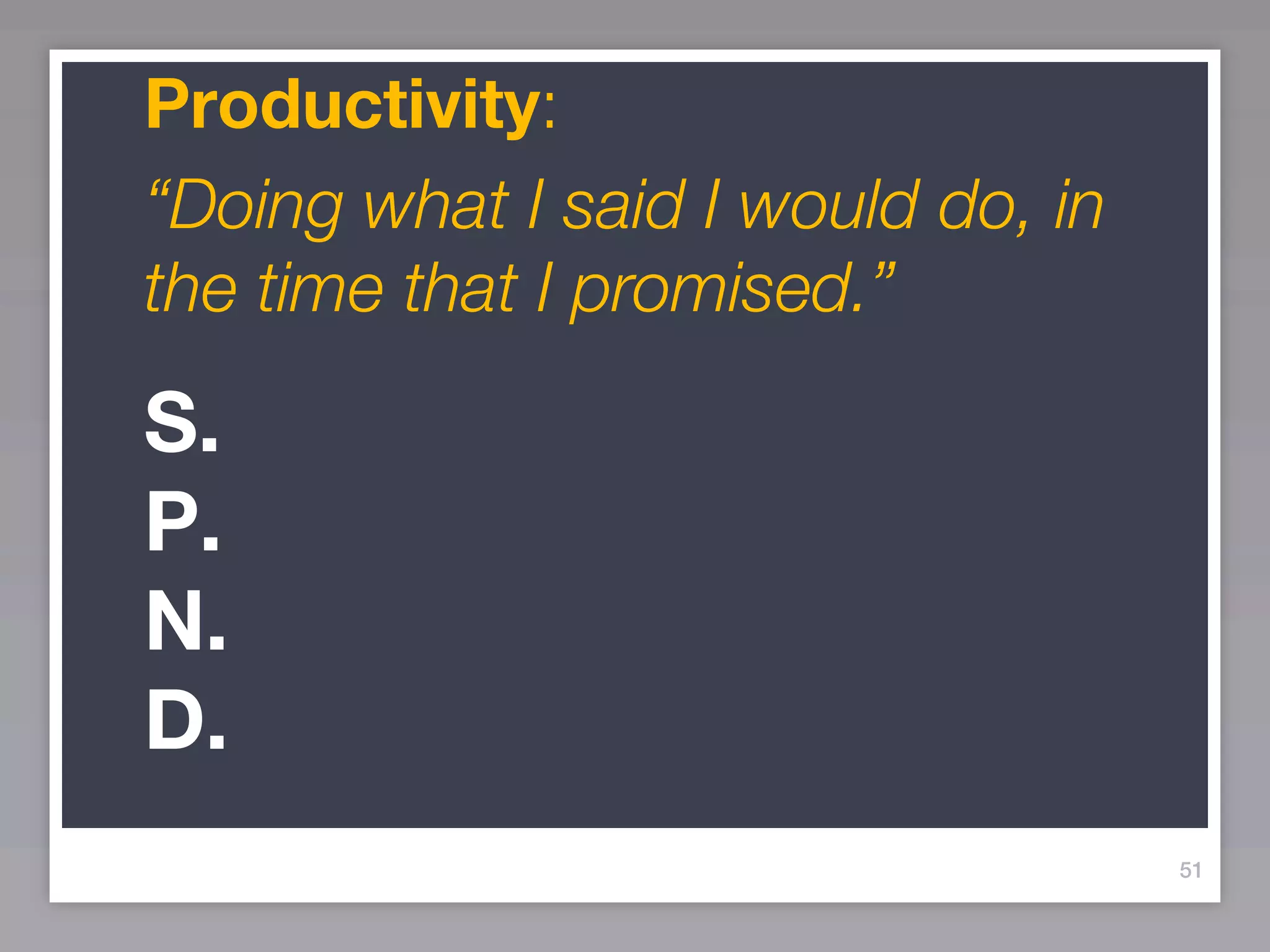 Productivity:

“Doing what I said I would do, in the time that I promised.”

S.
P.
N.
D.

51